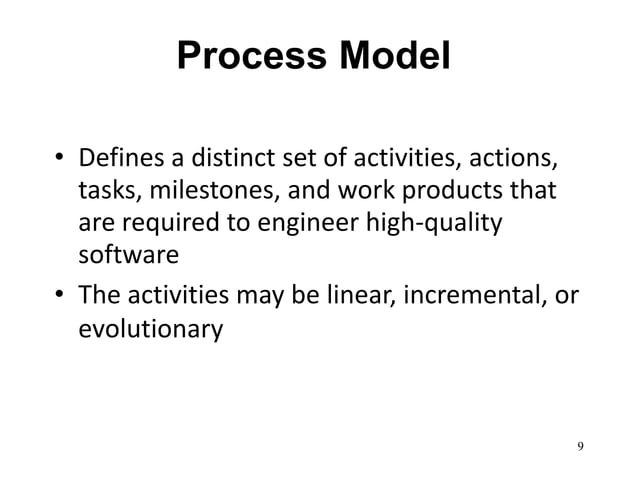 Process Model

• Defines a distinct set of activities, actions, tasks, milestones, and work products that are required to engineer high-quality software
• The activities may be linear, incremental, or evolutionary

9